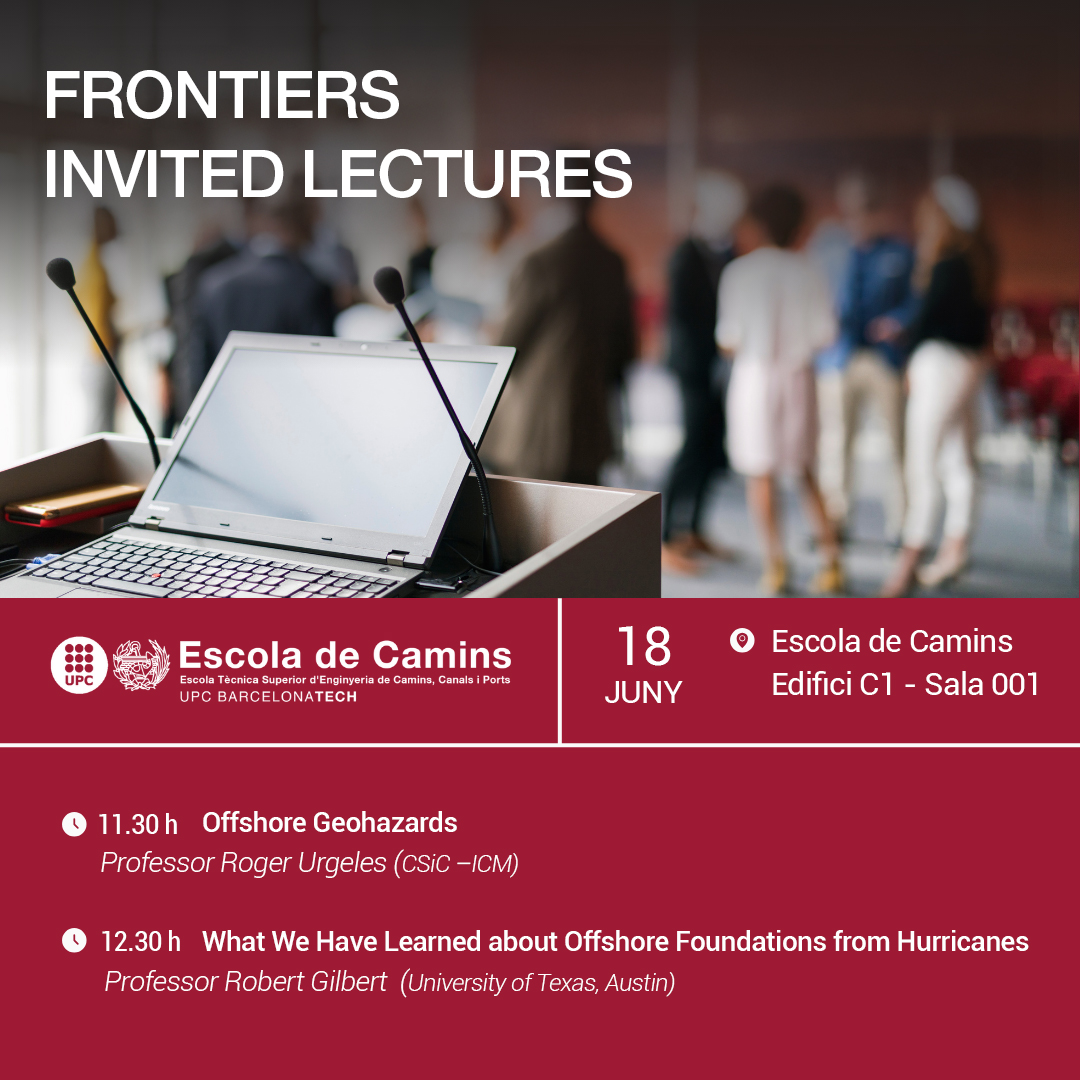 FRONTIERS
INVITED LECTURES

UPC

Escola de Camins
Escola Tècnica Superior d'Enginyeria de Camins, Canals i Ports
UPC BARCELONATECH

18
JUNY

Escola de Camins
Edifici C1 - Sala 001

11.30 h Offshore Geohazards
Professor Roger Urgeles (CSiC –ICM)

12.30 h What We Have Learned about Offshore Foundations from Hurricanes
Professor Robert Gilbert (University of Texas, Austin)